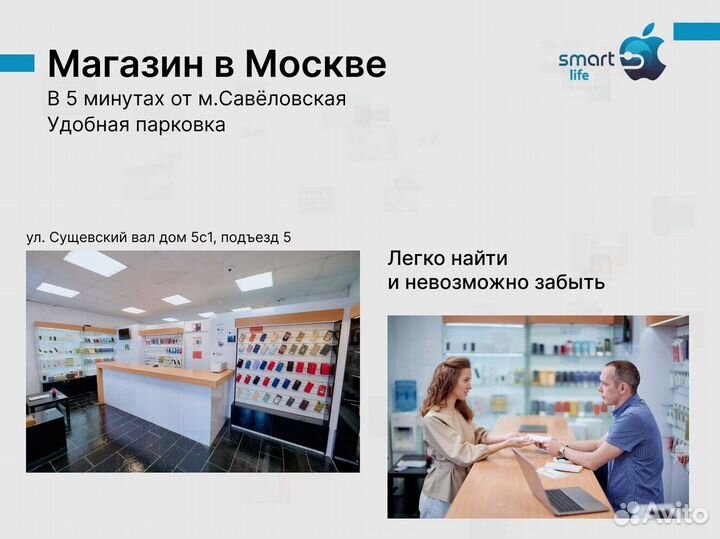 Магазин в Москве
В 5 минутах от м.Савёловская
Удобная парковка

smart life

ул. Сущевский вал дом 5с1, подъезд 5

Легко найти
и невозможно забыть

Avito